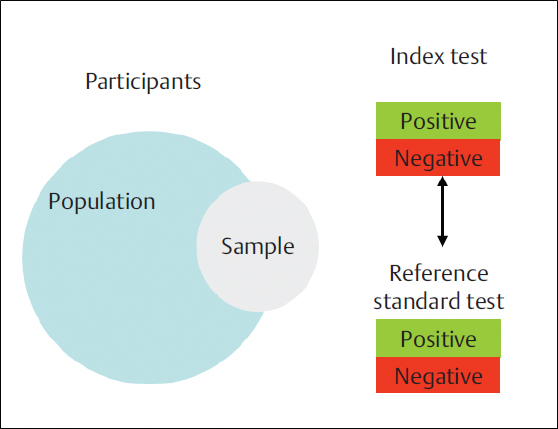 Participants

Population

Sample

Index test

Positive

Negative

Reference standard test

Positive

Negative